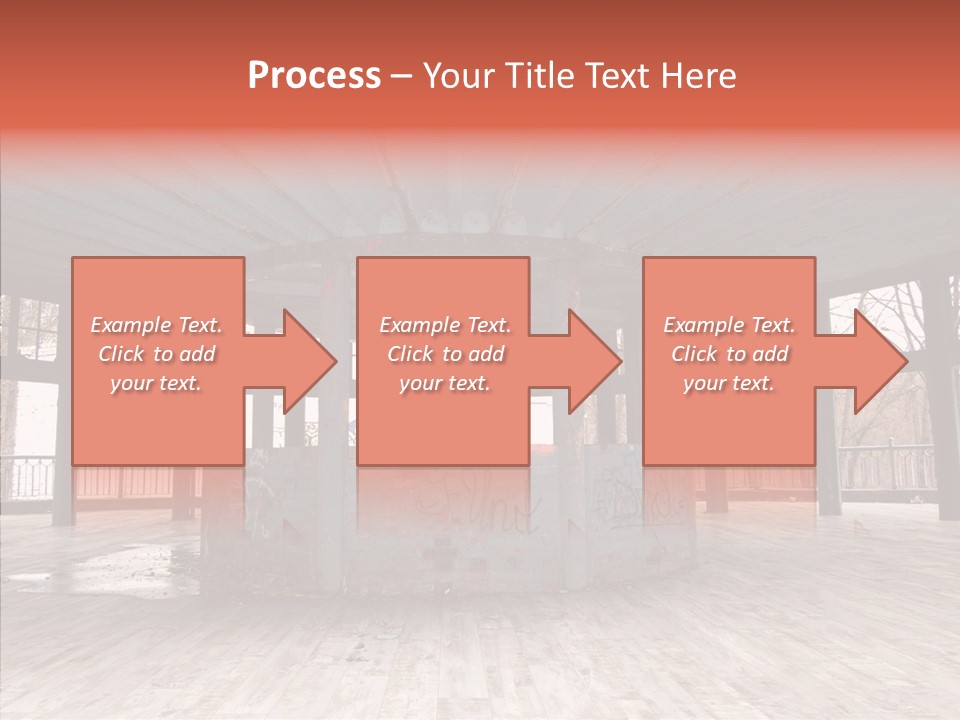 Process – Your Title Text Here

Example Text. Click to add your text.

Example Text. Click to add your text.

Example Text. Click to add your text.